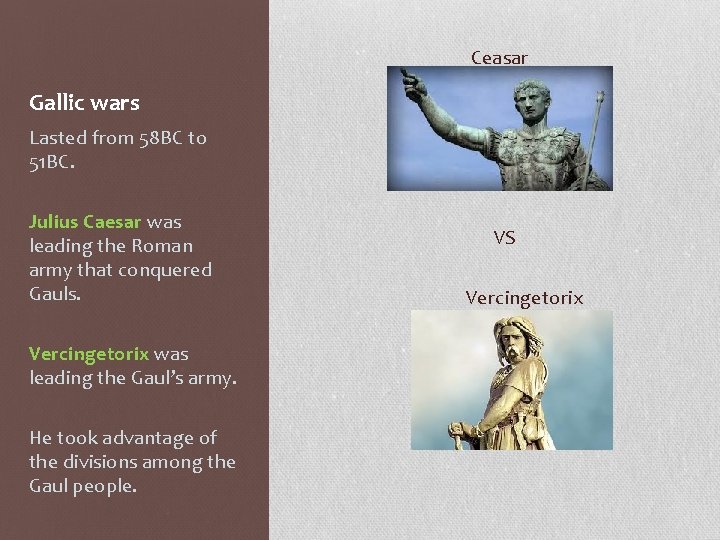 Gallic wars

Lasted from 58BC to 51BC.

Julius Caesar was leading the Roman army that conquered Gauls.

Vercingetorix was leading the Gaul's army.

He took advantage of the divisions among the Gaul people.

Ceasar

VS

Vercingetorix